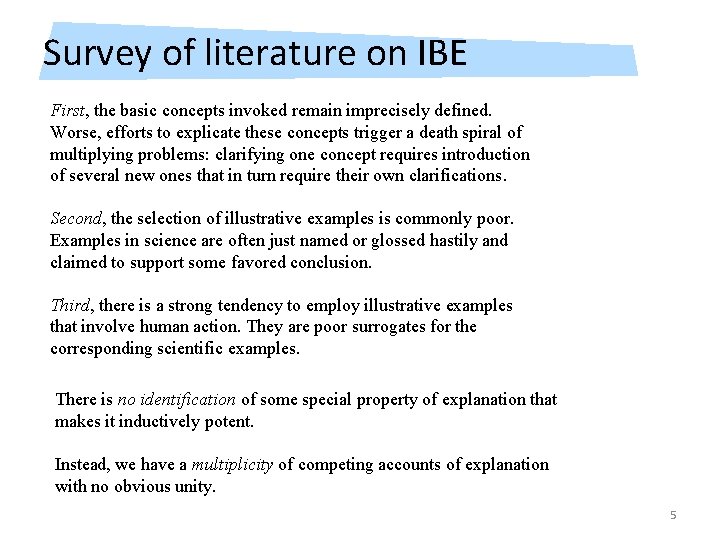 Survey of literature on IBE

First, the basic concepts invoked remain imprecisely defined. Worse, efforts to explicate these concepts trigger a death spiral of multiplying problems: clarifying one concept requires introduction of several new ones that in turn require their own clarifications.

Second, the selection of illustrative examples is commonly poor. Examples in science are often just named or glossed hastily and claimed to support some favored conclusion.

Third, there is a strong tendency to employ illustrative examples that involve human action. They are poor surrogates for the corresponding scientific examples.

There is no identification of some special property of explanation that makes it inductively potent.

Instead, we have a multiplicity of competing accounts of explanation with no obvious unity.

5